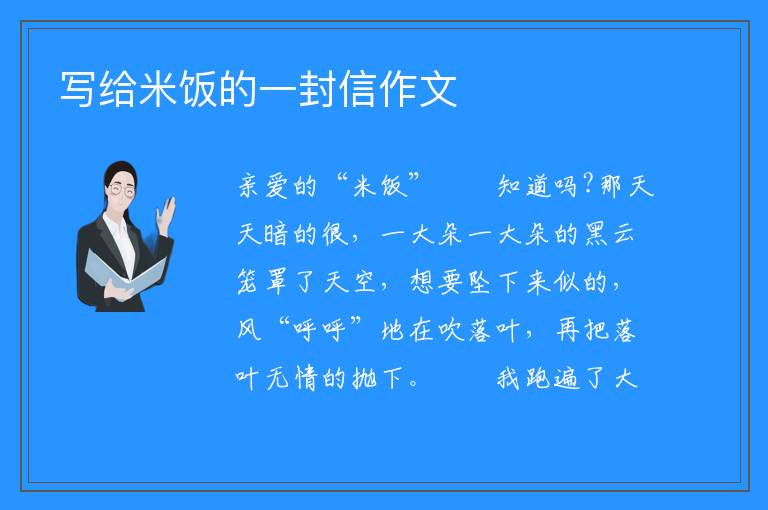 写给米饭的一封信作文

亲爱的“米饭” 知道吗?那天天暗的很，一大朵一大朵的黑云笼罩了天空，想要坠下来似的，风“呼呼”地在吹落叶，再把落叶无情的抛下。 我跑遍了大